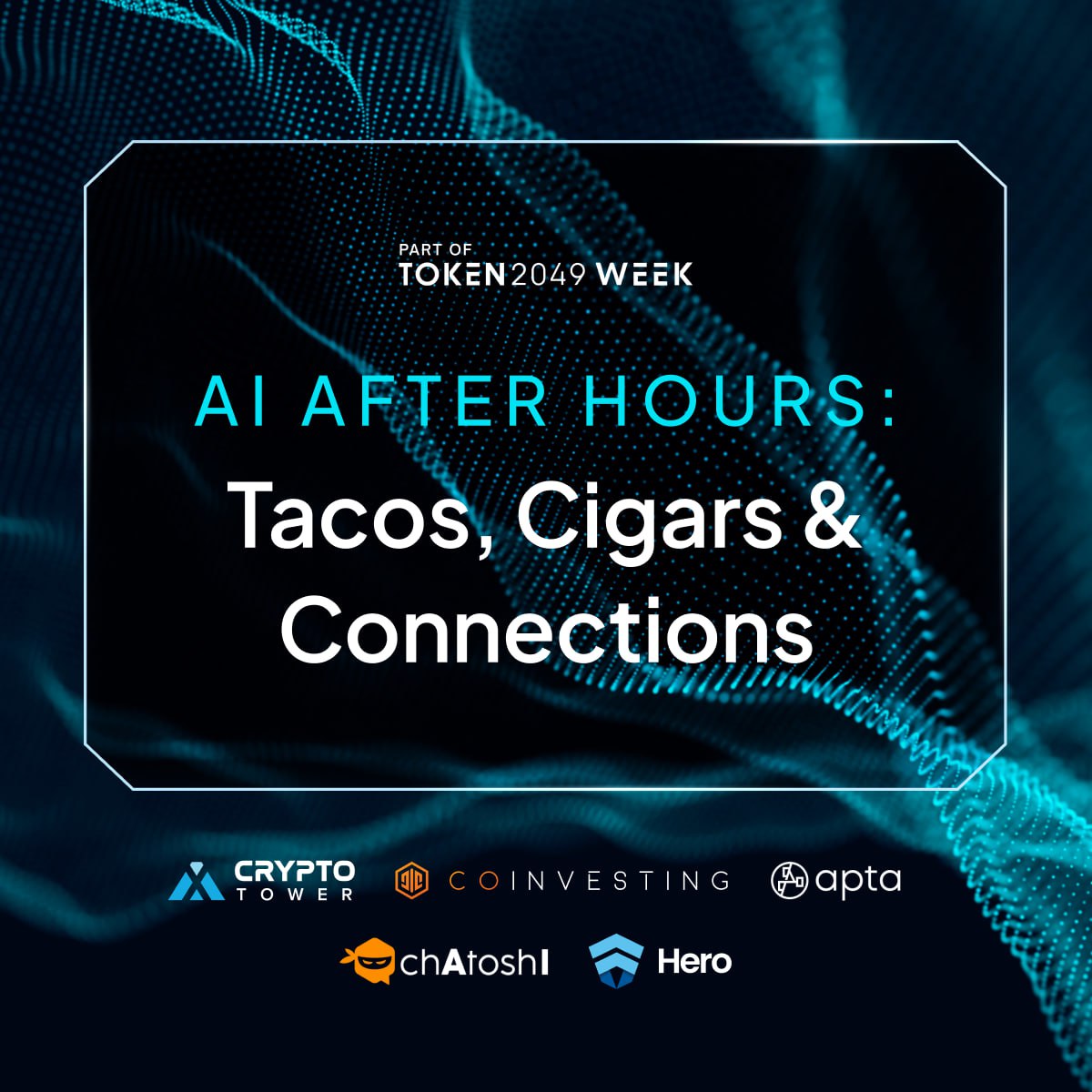 PART OF
TOKEN2049 WEEK

AI AFTER HOURS:
Tacos, Cigars & Connections

CRYPTO TOWER
COINVESTING
apta
chAtoshI
Hero